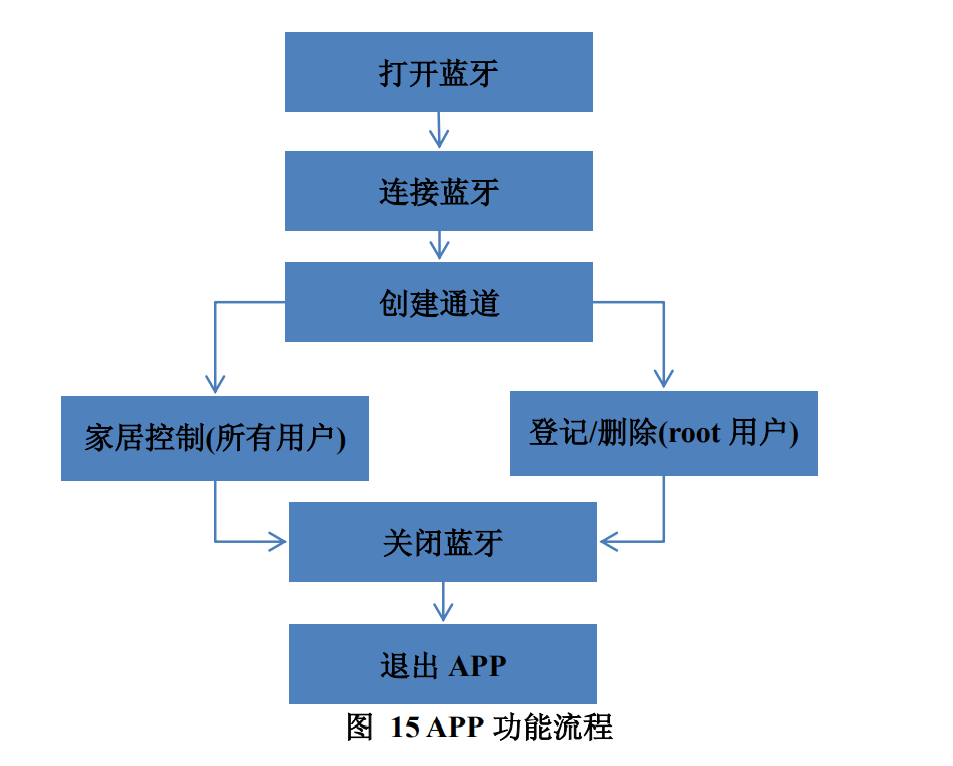 打开蓝牙

连接蓝牙

创建通道

家居控制(所有用户)

登记/删除(root 用户)

关闭蓝牙

退出 APP

图 15 APP 功能流程